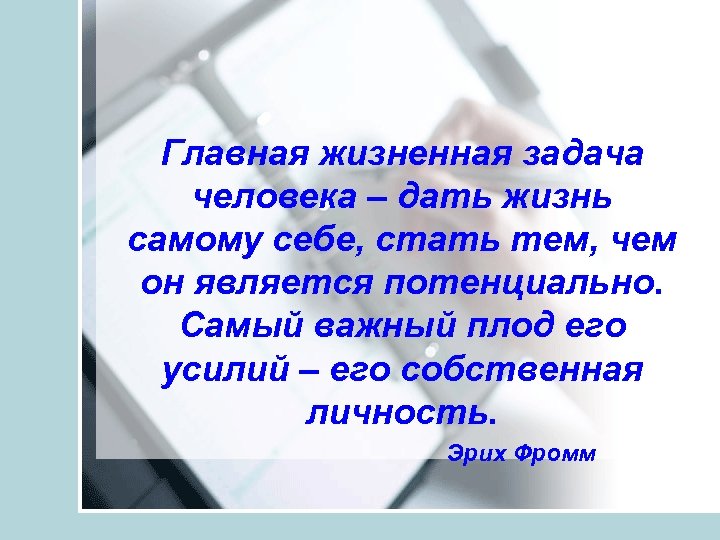 Главная жизненная задача человека – дать жизнь самому себе, стать тем, чем он является потенциально. Самый важный плод его усилий – его собственная личность.

Эрих Фромм